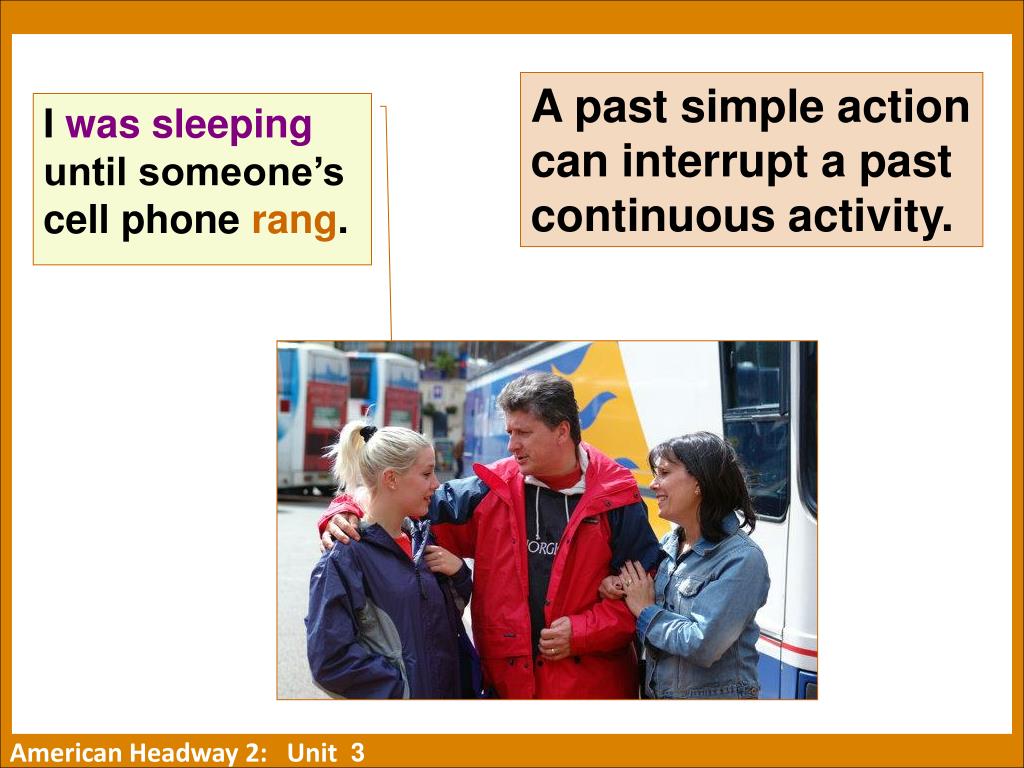 I was sleeping until someone's cell phone rang.

A past simple action can interrupt a past continuous activity.

American Headway 2: Unit 3